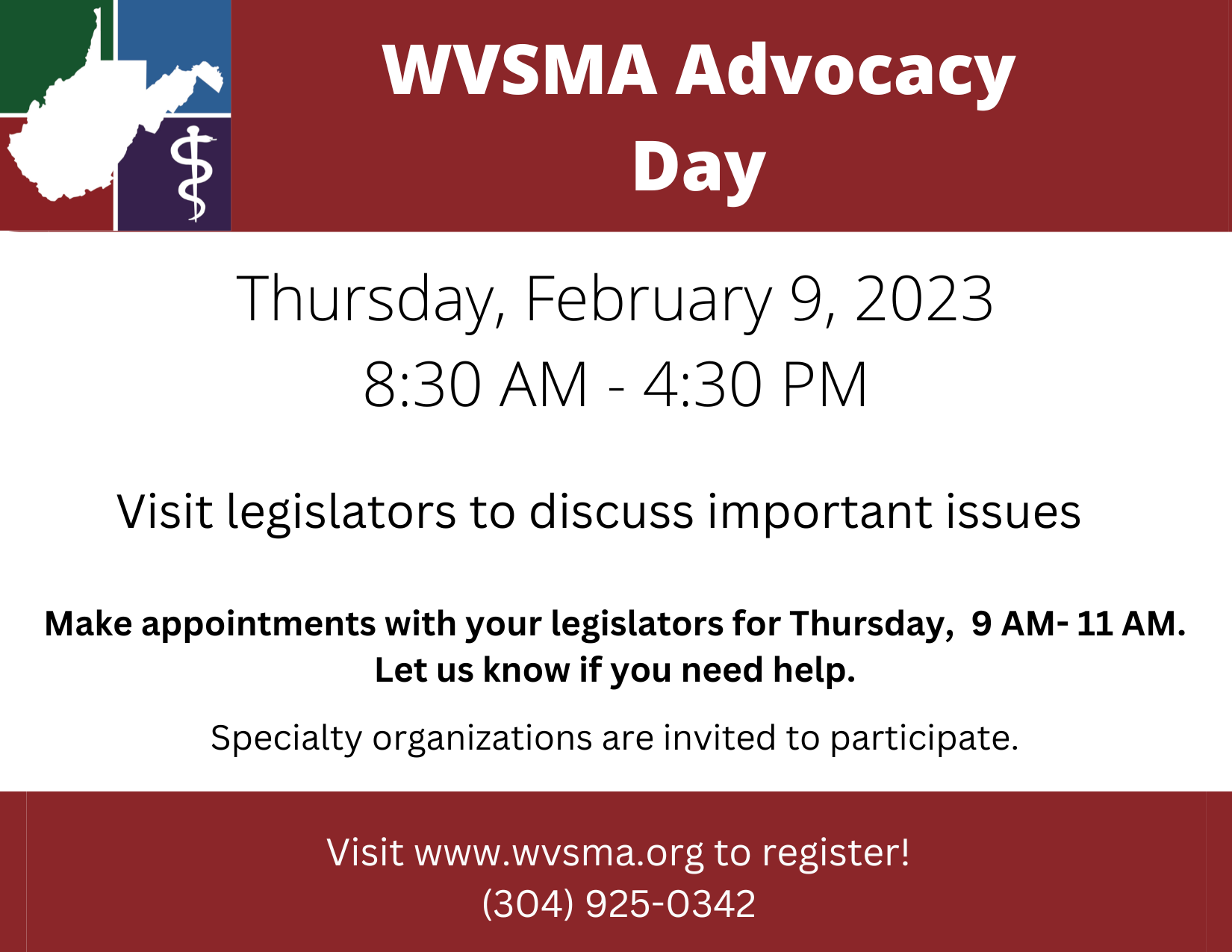 WVSMA Advocacy Day

Thursday, February 9, 2023
8:30 AM - 4:30 PM

Visit legislators to discuss important issues

Make appointments with your legislators for Thursday, 9 AM- 11 AM. Let us know if you need help.

Specialty organizations are invited to participate.

Visit www.wvsma.org to register!
(304) 925-0342